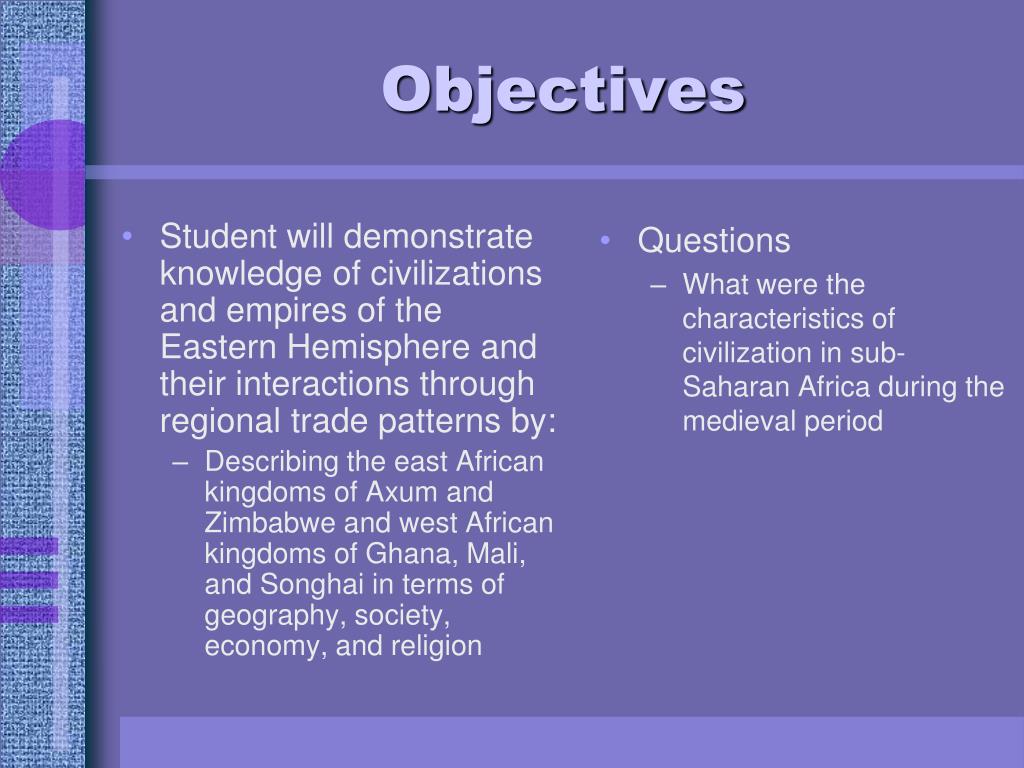 Objectives

• Student will demonstrate knowledge of civilizations and empires of the Eastern Hemisphere and their interactions through regional trade patterns by:
– Describing the east African kingdoms of Axum and Zimbabwe and west African kingdoms of Ghana, Mali, and Songhai in terms of geography, society, economy, and religion

• Questions
– What were the characteristics of civilization in sub-Saharan Africa during the medieval period